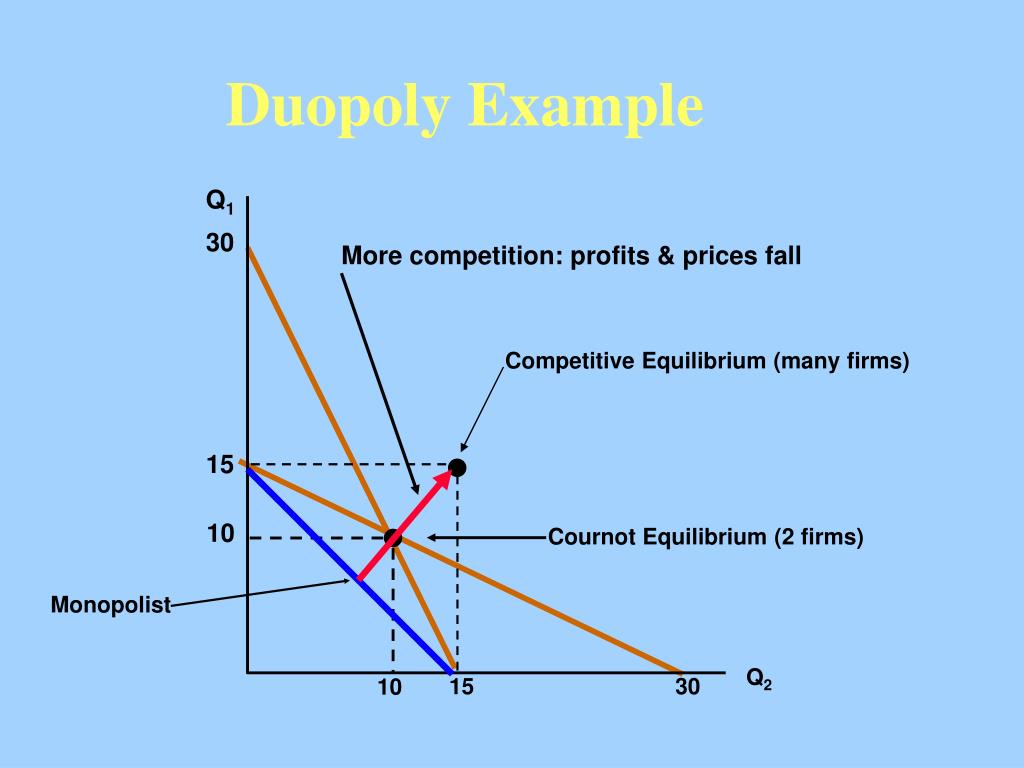 Duopoly Example

$Q_1$

30

More competition: profits & prices fall

Competitive Equilibrium (many firms)

15

10

Cournot Equilibrium (2 firms)

Monopolist

10

15

30

$Q_2$